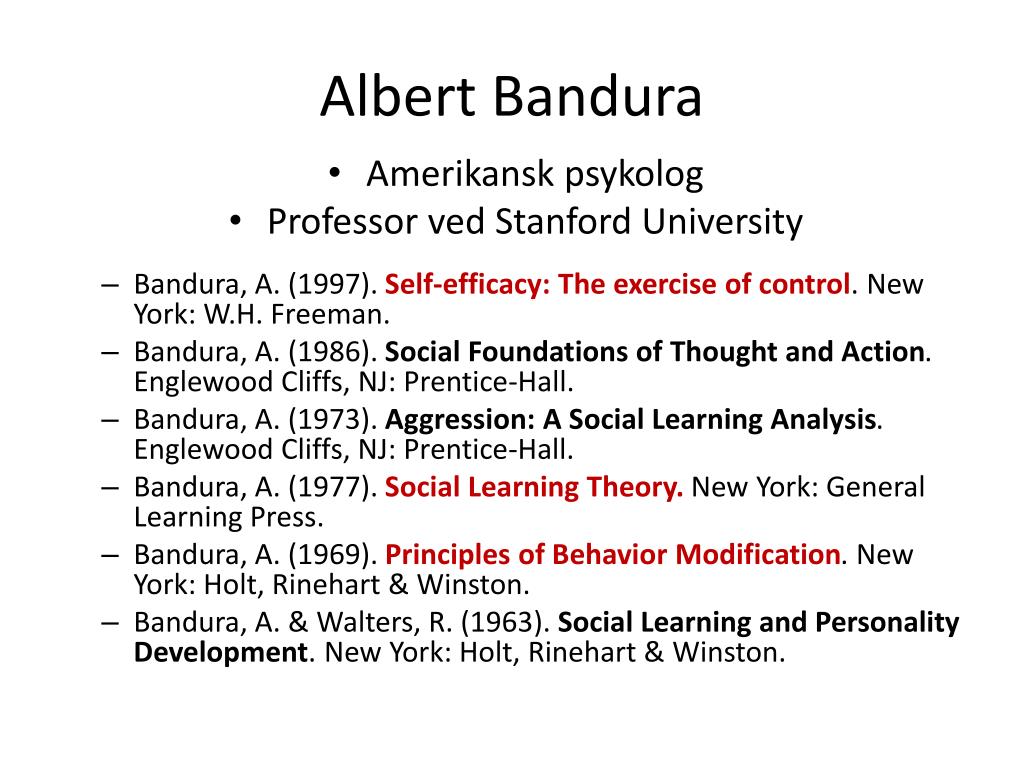 Albert Bandura

• Amerikansk psykolog
• Professor ved Stanford University

– Bandura, A. (1997). Self-efficacy: The exercise of control. New York: W.H. Freeman.
– Bandura, A. (1986). Social Foundations of Thought and Action. Englewood Cliffs, NJ: Prentice-Hall.
– Bandura, A. (1973). Aggression: A Social Learning Analysis. Englewood Cliffs, NJ: Prentice-Hall.
– Bandura, A. (1977). Social Learning Theory. New York: General Learning Press.
– Bandura, A. (1969). Principles of Behavior Modification. New York: Holt, Rinehart & Winston.
– Bandura, A. & Walters, R. (1963). Social Learning and Personality Development. New York: Holt, Rinehart & Winston.